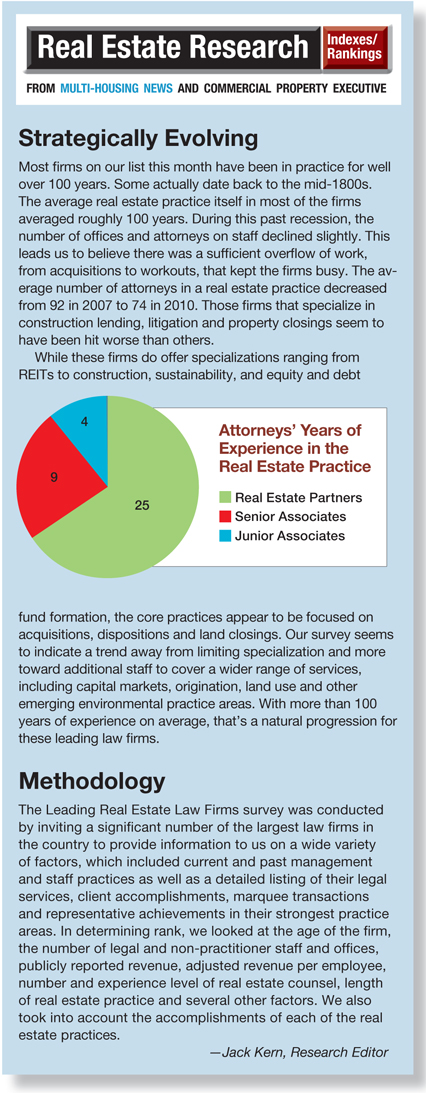 Real Estate Research Indexes/ Rankings

FROM MULTI-HOUSING NEWS AND COMMERCIAL PROPERTY EXECUTIVE

Strategically Evolving

Most firms on our list this month have been in practice for well over 100 years. Some actually date back to the mid-1800s. The average real estate practice itself in most of the firms averaged roughly 100 years. During this past recession, the number of offices and attorneys on staff declined slightly. This leads us to believe there was a sufficient overflow of work, from acquisitions to workouts, that kept the firms busy. The average number of attorneys in a real estate practice decreased from 92 in 2007 to 74 in 2010. Those firms that specialize in construction lending, litigation and property closings seem to have been hit worse than others.

While these firms do offer specializations ranging from REITs to construction, sustainability, and equity and debt

4
9
25

Attorneys' Years of Experience in the Real Estate Practice
Real Estate Partners
Senior Associates
Junior Associates

fund formation, the core practices appear to be focused on acquisitions, dispositions and land closings. Our survey seems to indicate a trend away from limiting specialization and more toward additional staff to cover a wider range of services, including capital markets, origination, land use and other emerging environmental practice areas. With more than 100 years of experience on average, that's a natural progression for these leading law firms.

Methodology

The Leading Real Estate Law Firms survey was conducted by inviting a significant number of the largest law firms in the country to provide information to us on a wide variety of factors, which included current and past management and staff practices as well as a detailed listing of their legal services, client accomplishments, marquee transactions and representative achievements in their strongest practice areas. In determining rank, we looked at the age of the firm, the number of legal and non-practitioner staff and offices, publicly reported revenue, adjusted revenue per employee, number and experience level of real estate counsel, length of real estate practice and several other factors. We also took into account the accomplishments of each of the real estate practices.

—Jack Kern, Research Editor